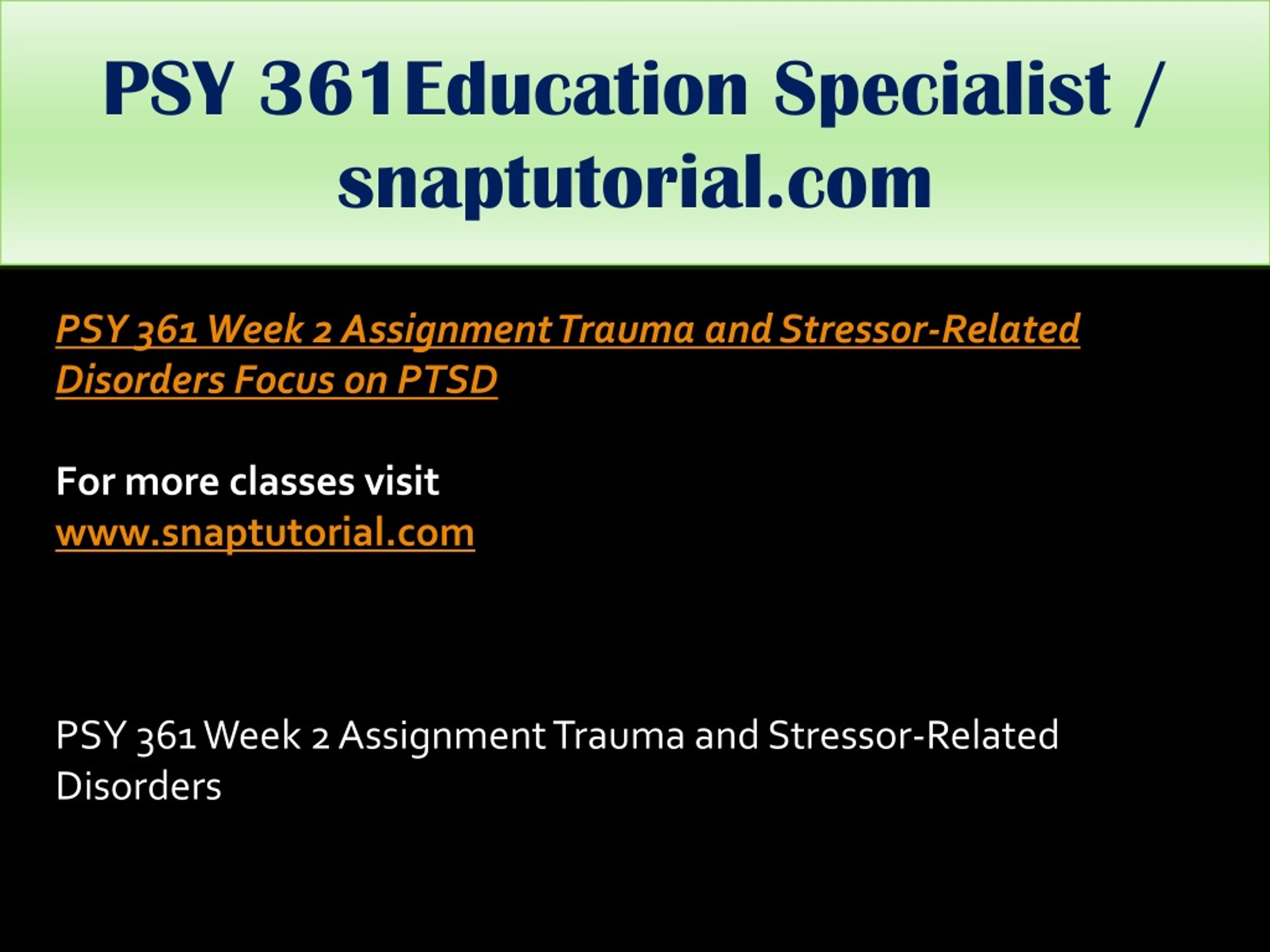 PSY 361Education Specialist / snaptutorial.com

PSY 361 Week 2 Assignment Trauma and Stressor-Related Disorders Focus on PTSD

For more classes visit
www.snaptutorial.com

PSY 361 Week 2 Assignment Trauma and Stressor-Related Disorders